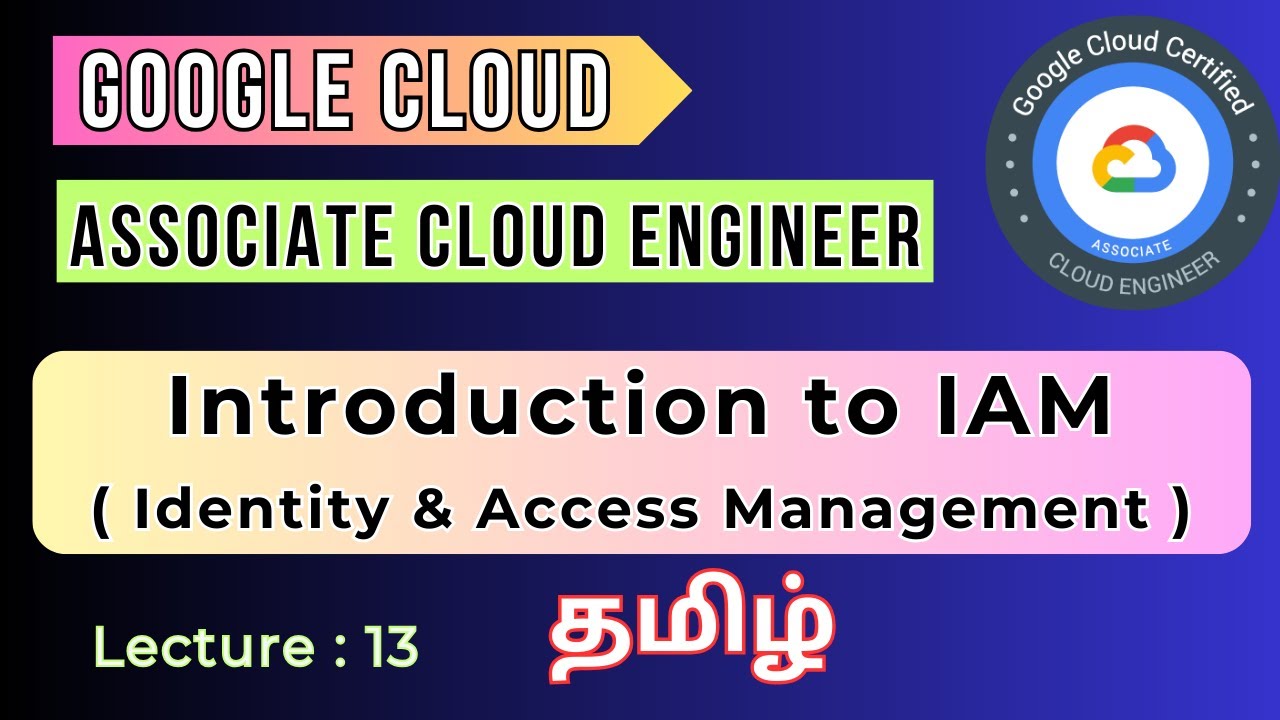 GOOGLE CLOUD

ASSOCIATE CLOUD ENGINEER

Google Cloud Certified

ASSOCIATE

CLOUD ENGINEER

Introduction to IAM

( Identity & Access Management )

Lecture : 13

தமிழ்